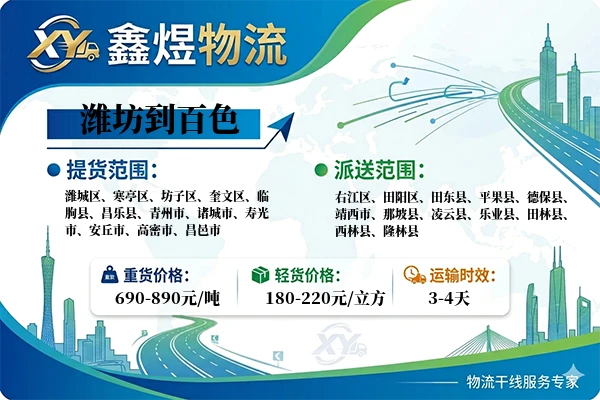 XY 鑫煜物流

潍坊到百色

提货范围：

潍城区、寒亭区、坊子区、奎文区、临朐县、昌乐县、青州市、诸城市、寿光市、安丘市、高密市、昌邑市

派送范围：

右江区、田阳区、田东县、平果县、德保县、靖西市、那坡县、凌云县、乐业县、田林县、西林县、隆林县

重货价格：
690-890元/吨

轻货价格：
180-220元/立方

运输时效：
3-4天

XY

物流干线服务专家